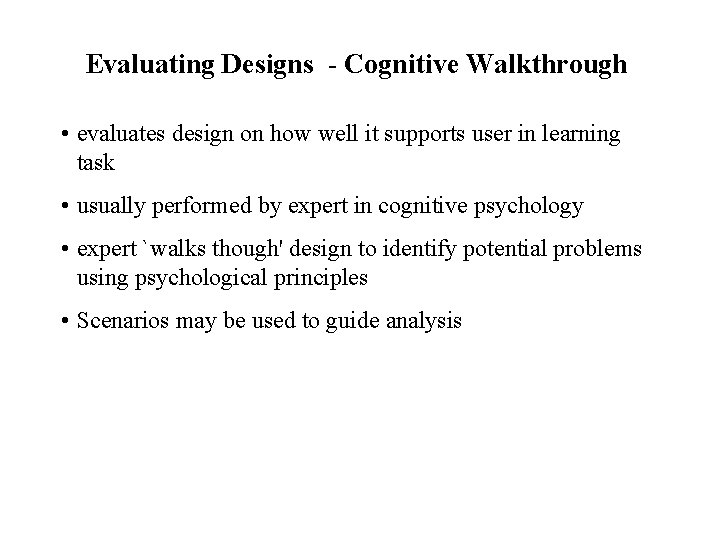 Evaluating Designs - Cognitive Walkthrough

• evaluates design on how well it supports user in learning task

• usually performed by expert in cognitive psychology

• expert `walks though' design to identify potential problems using psychological principles

• Scenarios may be used to guide analysis